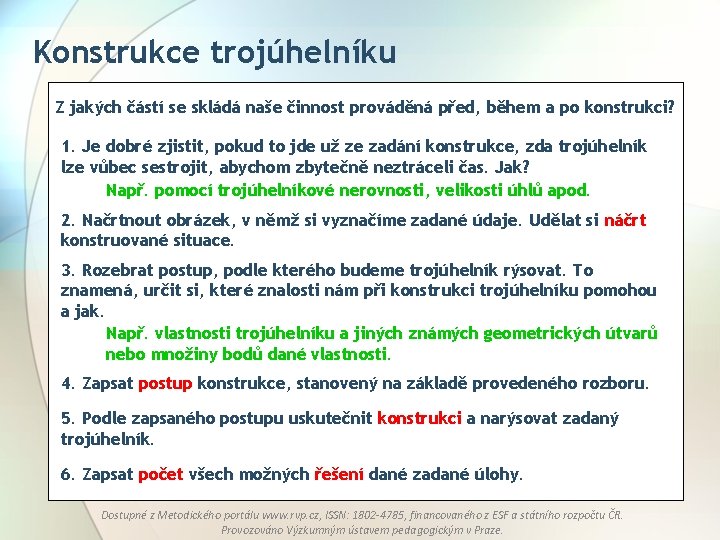 Konstrukce trojúhelníku

Z jakých částí se skládá naše činnost prováděná před, během a po konstrukci?

1. Je dobré zjistit, pokud to jde už ze zadání konstrukce, zda trojúhelník lze vůbec sestrojit, abychom zbytečně neztráceli čas. Jak?
Např. pomocí trojúhelníkové nerovnosti, velikosti úhlů apod.

2. Načrtnout obrázek, v němž si vyznačíme zadané údaje. Udělat si náčrt konstruované situace.

3. Rozebrat postup, podle kterého budeme trojúhelník rýsovat. To znamená, určit si, které znalosti nám při konstrukci trojúhelníku pomohou a jak.
Např. vlastnosti trojúhelníku a jiných známých geometrických útvarů nebo množiny bodů dané vlastnosti.

4. Zapsat postup konstrukce, stanovený na základě provedeného rozboru.

5. Podle zapsaného postupu uskutečnit konstrukci a narýsovat zadaný trojúhelník.

6. Zapsat počet všech možných řešení dané zadané úlohy.

Dostupné z Metodického portálu www.rvp.cz, ISSN: 1802-4785, financovaného z ESF a státního rozpočtu ČR. Provozováno Výzkumným ústavem pedagogickým v Praze.